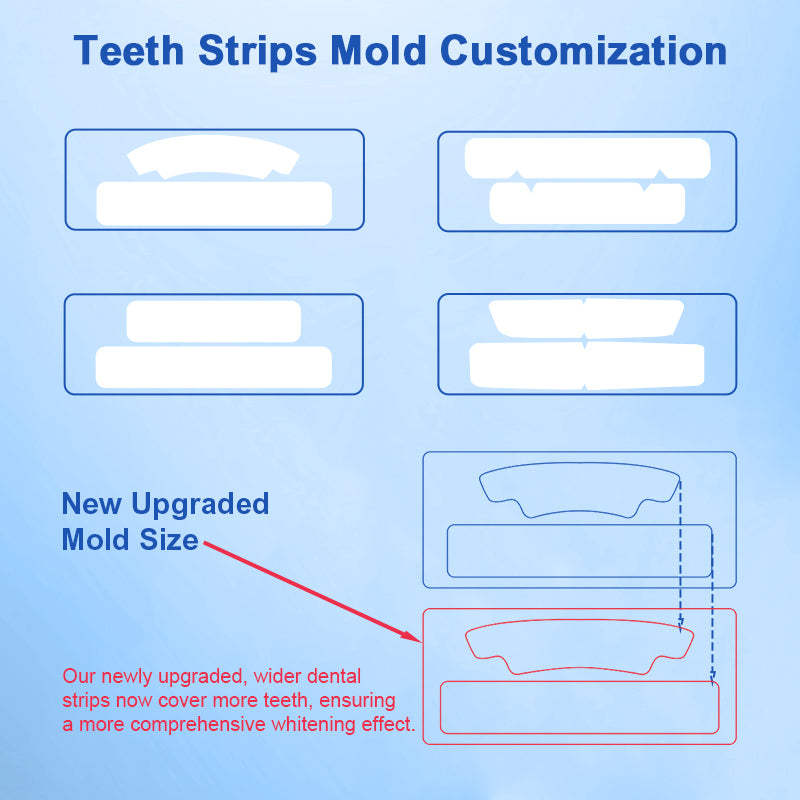 Teeth Strips Mold Customization

New Upgraded Mold Size

Our newly upgraded, wider dental strips now cover more teeth, ensuring a more comprehensive whitening effect.